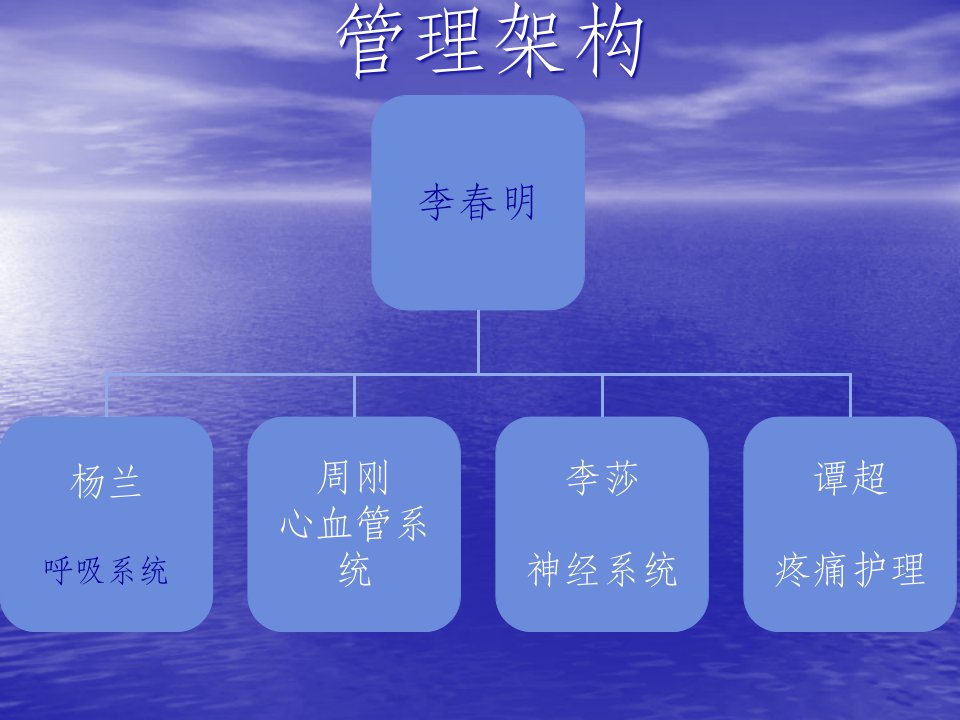 管理架构

李春明

杨兰

呼吸系统

周刚
心血管系统

李莎

神经系统

谭超

疼痛护理